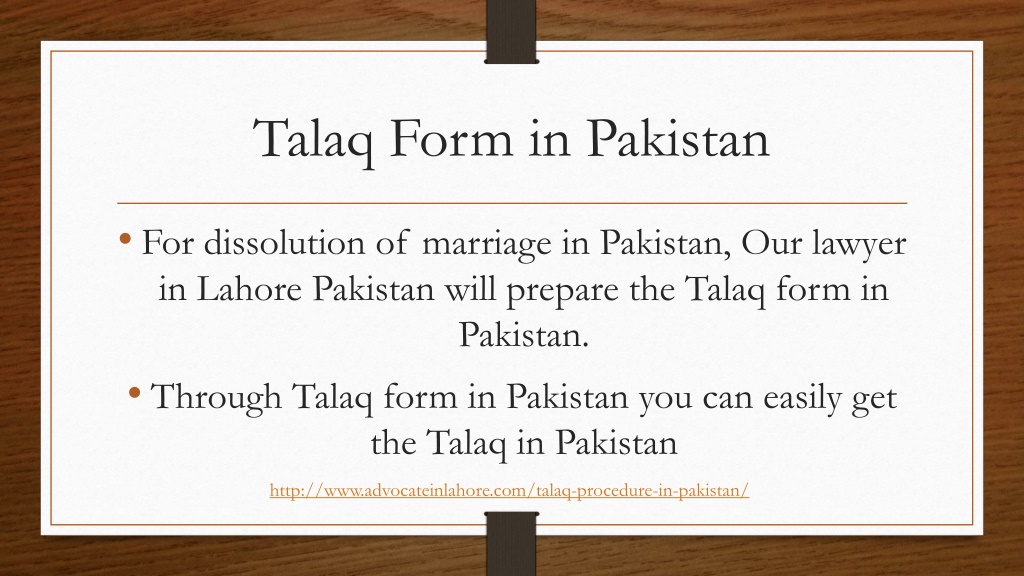 Talaq Form in Pakistan

• For dissolution of marriage in Pakistan, Our lawyer in Lahore Pakistan will prepare the Talaq form in Pakistan.

• Through Talaq form in Pakistan you can easily get the Talaq in Pakistan

http://www.advocateinlahore.com/talaq-procedure-in-pakistan/